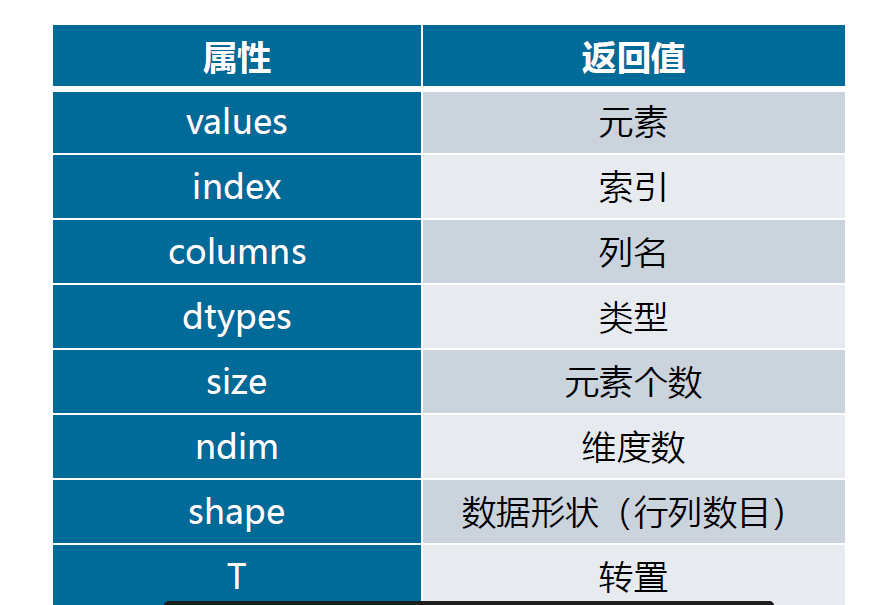 | 属性 | 返回值 |
|---|---|
| values | 元素 |
| index | 索引 |
| columns | 列名 |
| dtypes | 类型 |
| size | 元素个数 |
| ndim | 维度数 |
| shape | 数据形状（行列数目） |
| T | 转置 |